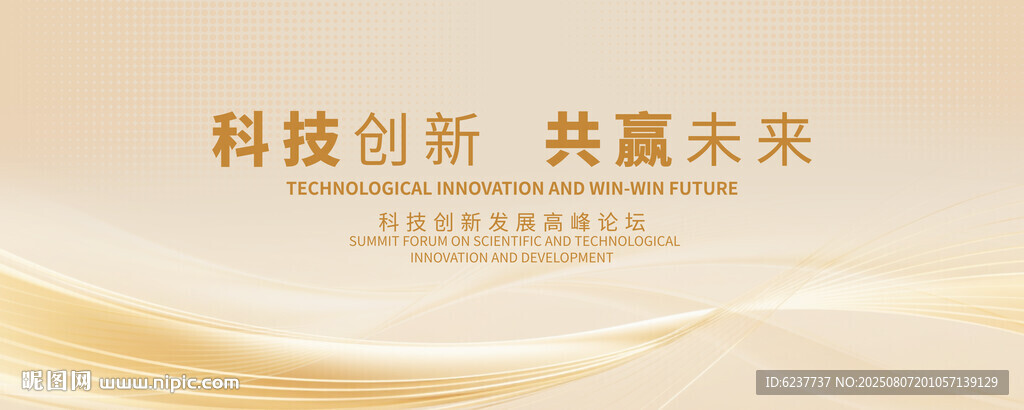 科技创新 共赢未来

TECHNOLOGICAL INNOVATION AND WIN-WIN FUTURE

科技创新发展高峰论坛

SUMMIT FORUM ON SCIENTIFIC AND TECHNOLOGICAL INNOVATION AND DEVELOPMENT

昵图网 www.nipic.com

ID:6237737 NO:20250807201057139129